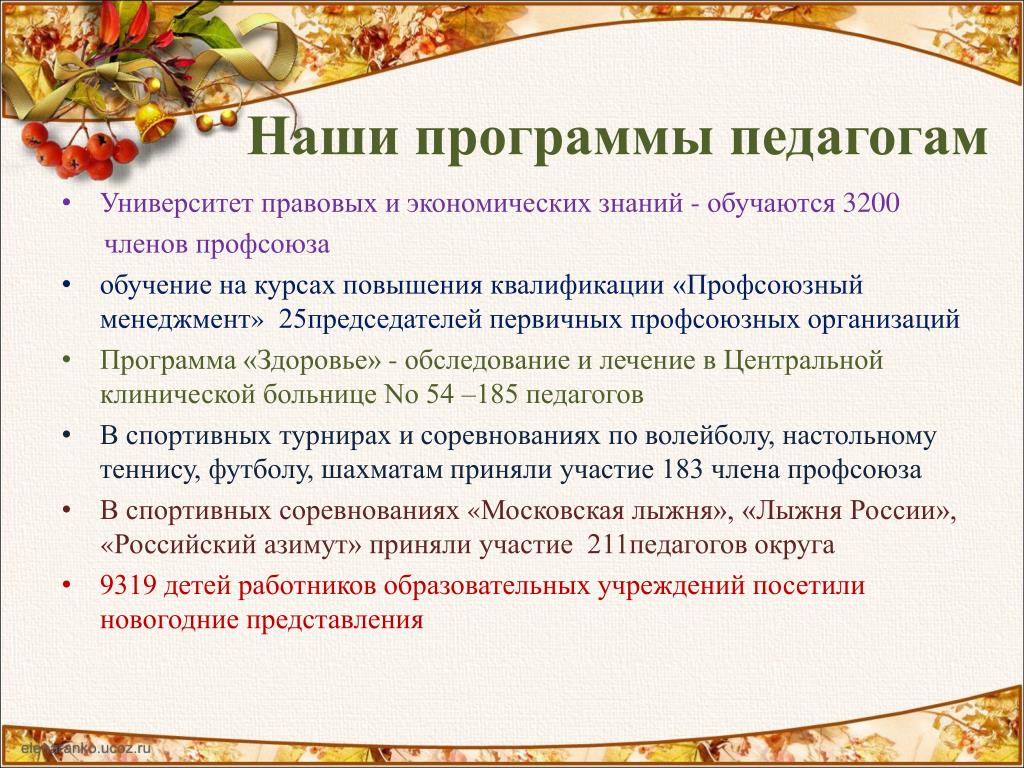 Наши программы педагогам

• Университет правовых и экономических знаний - обучаются 3200 членов профсоюза
• обучение на курсах повышения квалификации «Профсоюзный менеджмент» 25председателей первичных профсоюзных организаций
• Программа «Здоровье» - обследование и лечение в Центральной клинической больнице No 54 –185 педагогов
• В спортивных турнирах и соревнованиях по волейболу, настольному теннису, футболу, шахматам приняли участие 183 члена профсоюза
• В спортивных соревнованиях «Московская лыжня», «Лыжня России», «Российский азимут» приняли участие 211педагогов округа
• 9319 детей работников образовательных учреждений посетили новогодние представления

elenaranko.ucoz.ru